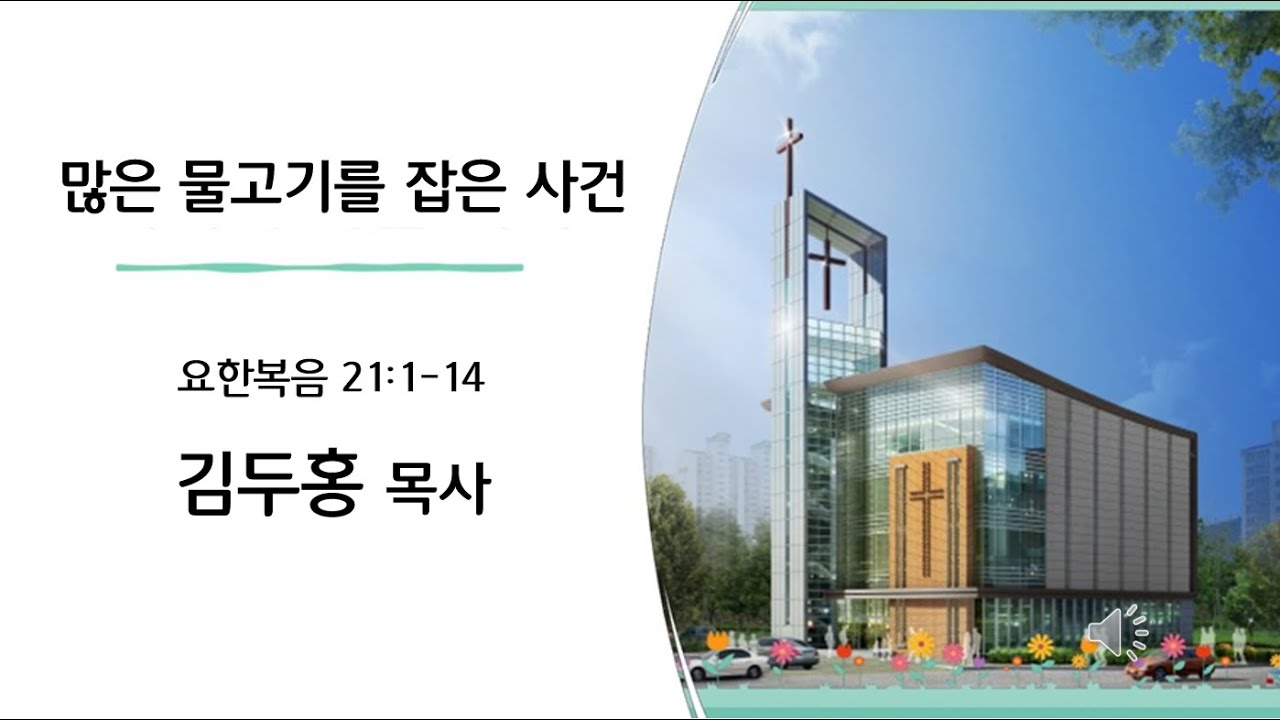 많은 물고기를 잡은 사건

요한복음 21:1-14

김두홍 목사